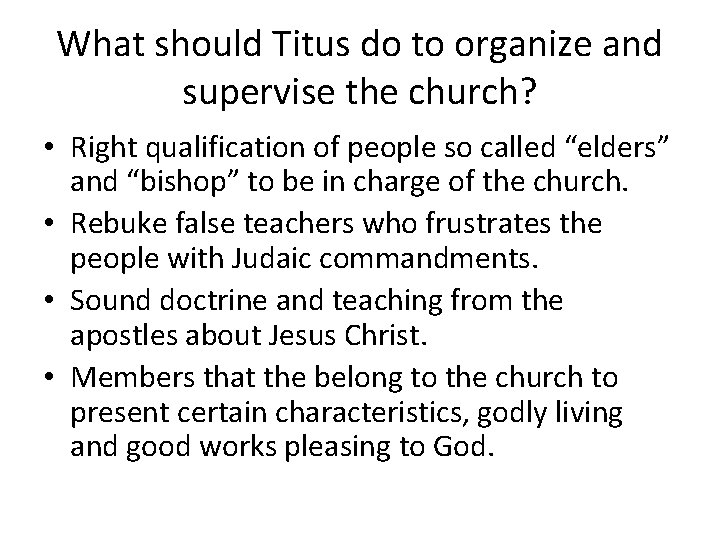 What should Titus do to organize and supervise the church?

• Right qualification of people so called “elders” and “bishop” to be in charge of the church.
• Rebuke false teachers who frustrates the people with Judaic commandments.
• Sound doctrine and teaching from the apostles about Jesus Christ.
• Members that the belong to the church to present certain characteristics, godly living and good works pleasing to God.